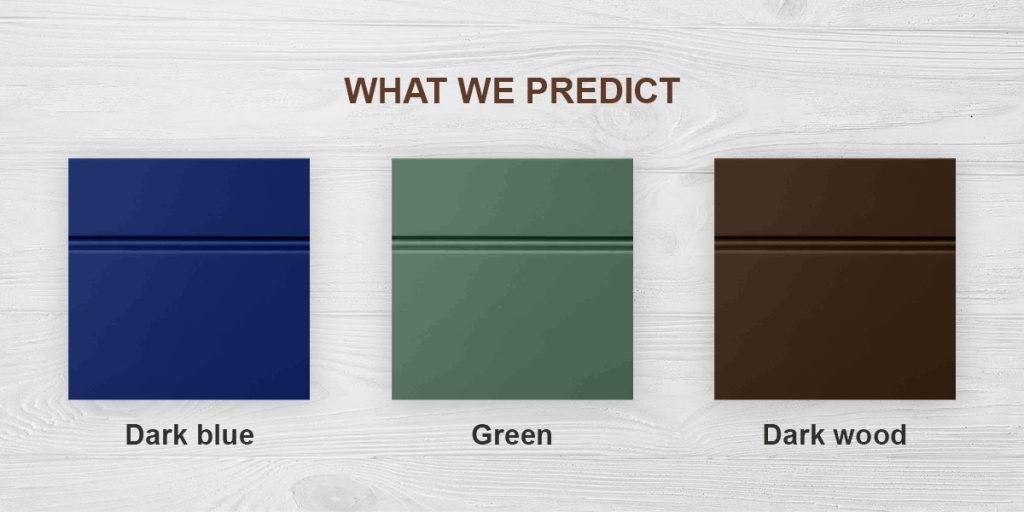 WHAT WE PREDICT

Dark blue

Green

Dark wood